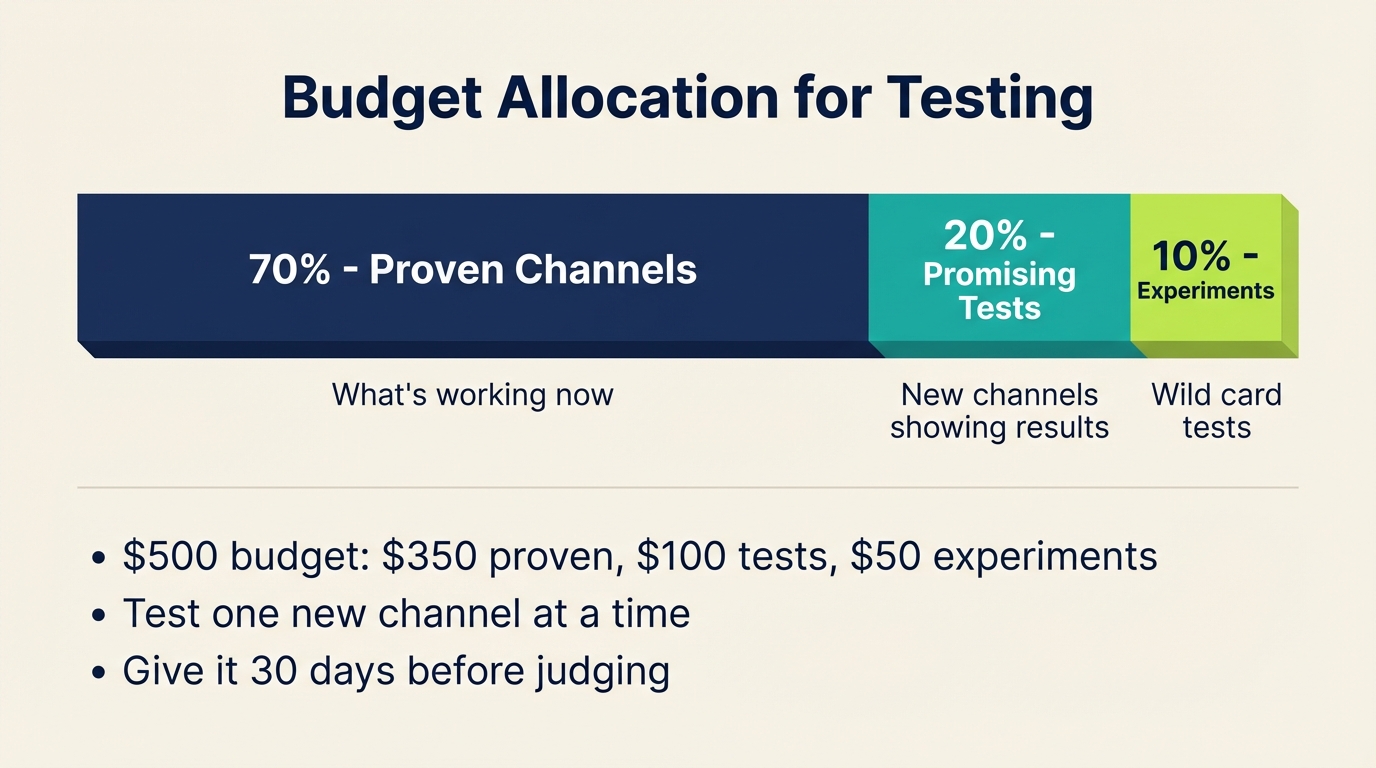 Budget Allocation for Testing

70% - Proven Channels

20% - Promising Tests

10% - Experiments

What's working now

New channels showing results

Wild card tests

• \$500 budget: \$350 proven, \$100 tests, \$50 experiments
• Test one new channel at a time
• Give it 30 days before judging